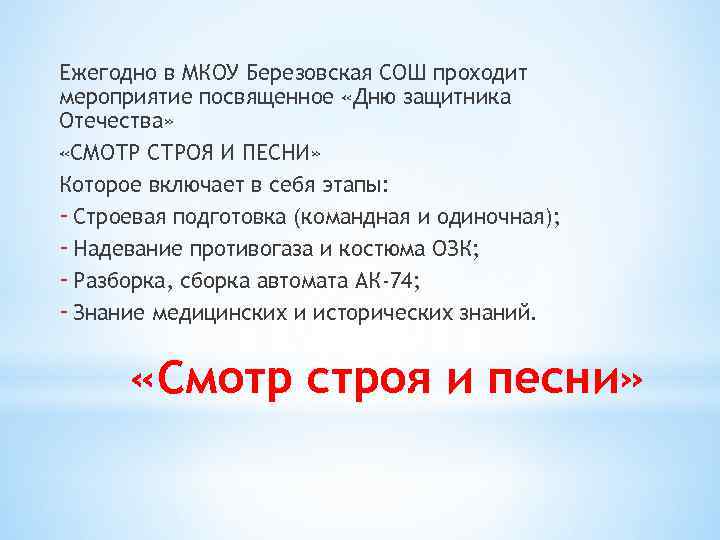 Ежегодно в МКОУ Березовская СОШ проходит мероприятие посвященное «Дню защитника Отечества»

«СМОТР СТРОЯ И ПЕСНИ»

Которое включает в себя этапы:

- Строевая подготовка (командная и одиночная);
- Надевание противогаза и костюма ОЗК;
- Разборка, сборка автомата АК-74;
- Знание медицинских и исторических знаний.

«Смотр строя и песни»